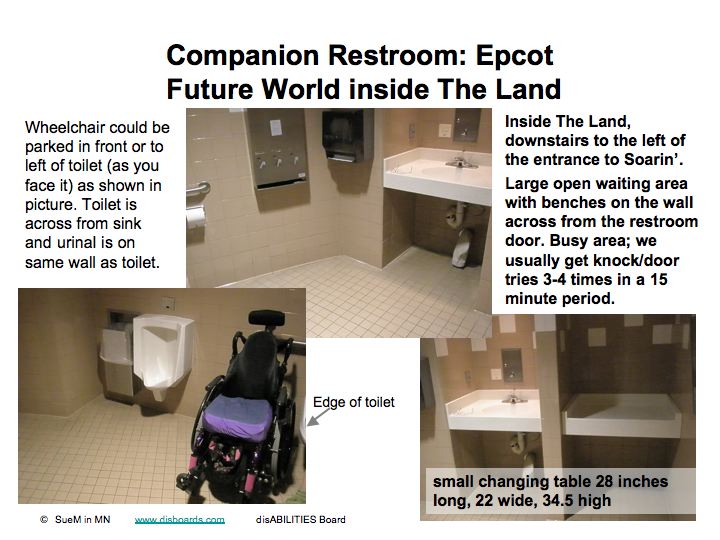 Companion Restroom: Epcot Future World inside The Land

Wheelchair could be parked in front or to left of toilet (as you face it) as shown in picture. Toilet is across from sink and urinal is on same wall as toilet.

Inside The Land, downstairs to the left of the entrance to Soarin'.

Large open waiting area with benches on the wall across from the restroom door. Busy area; we usually get knock/door tries 3-4 times in a 15 minute period.

Edge of toilet

small changing table 28 inches long, 22 wide, 34.5 high

© SueM in MN www.disboards.com disABILITIES Board